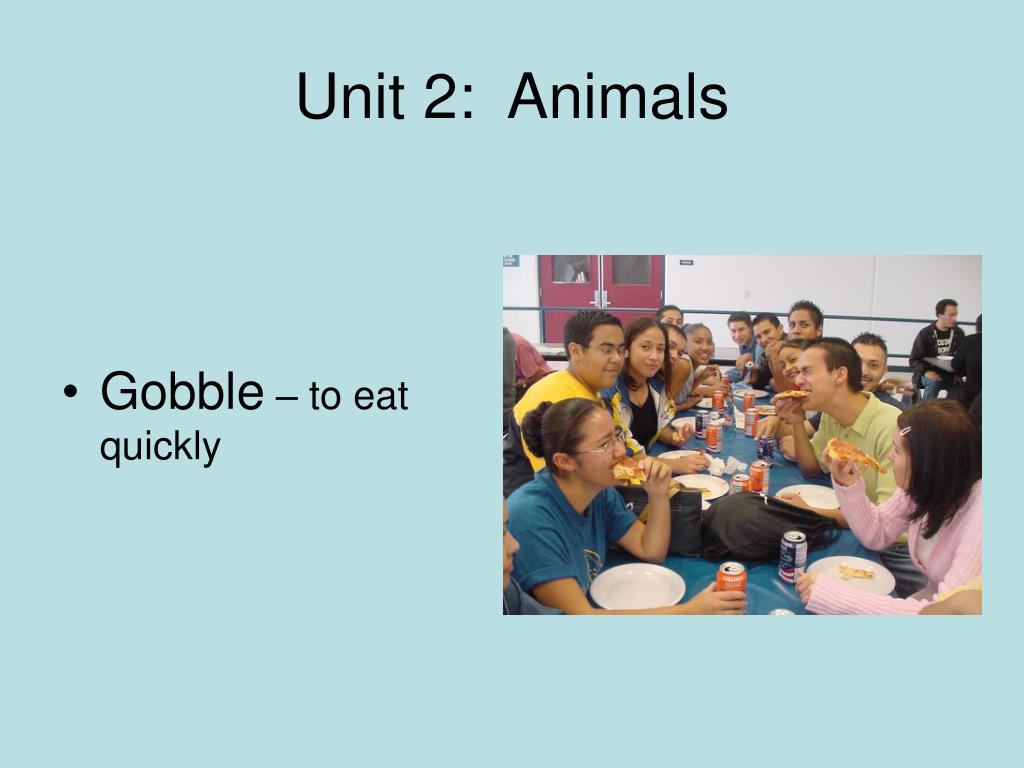 Unit 2: Animals

• Gobble – to eat quickly